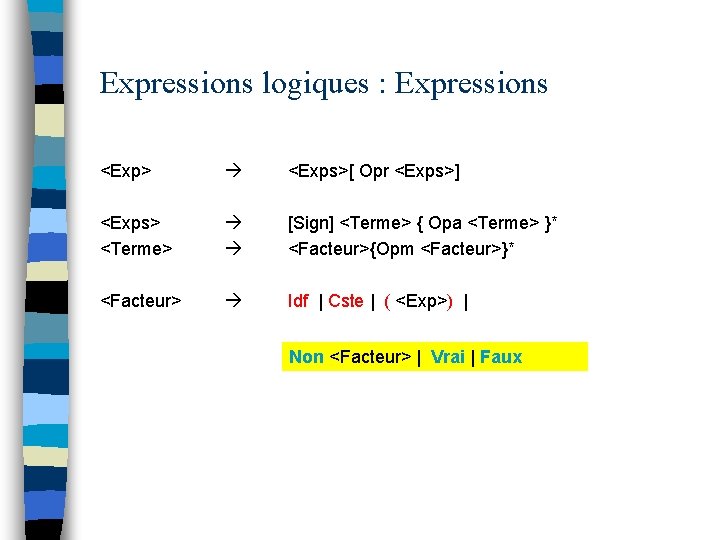 Expressions logiques : Expressions

<Exp> → <Exps>[ Opr <Exps>]

<Exps> → [Sign] <Terme> { Opa <Terme> }*
<Terme> → <Facteur>{Opm <Facteur>}*

<Facteur> → Idf | Cste | ( <Exp>) |

Non <Facteur> | Vrai | Faux